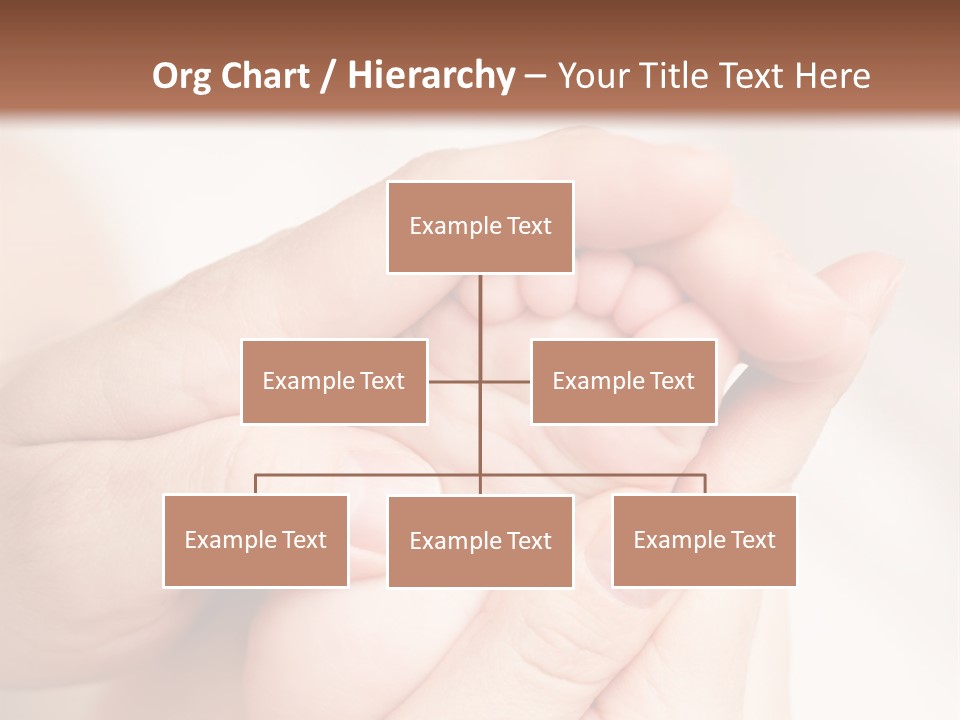 Org Chart / Hierarchy – Your Title Text Here

Example Text

Example Text

Example Text

Example Text

Example Text

Example Text